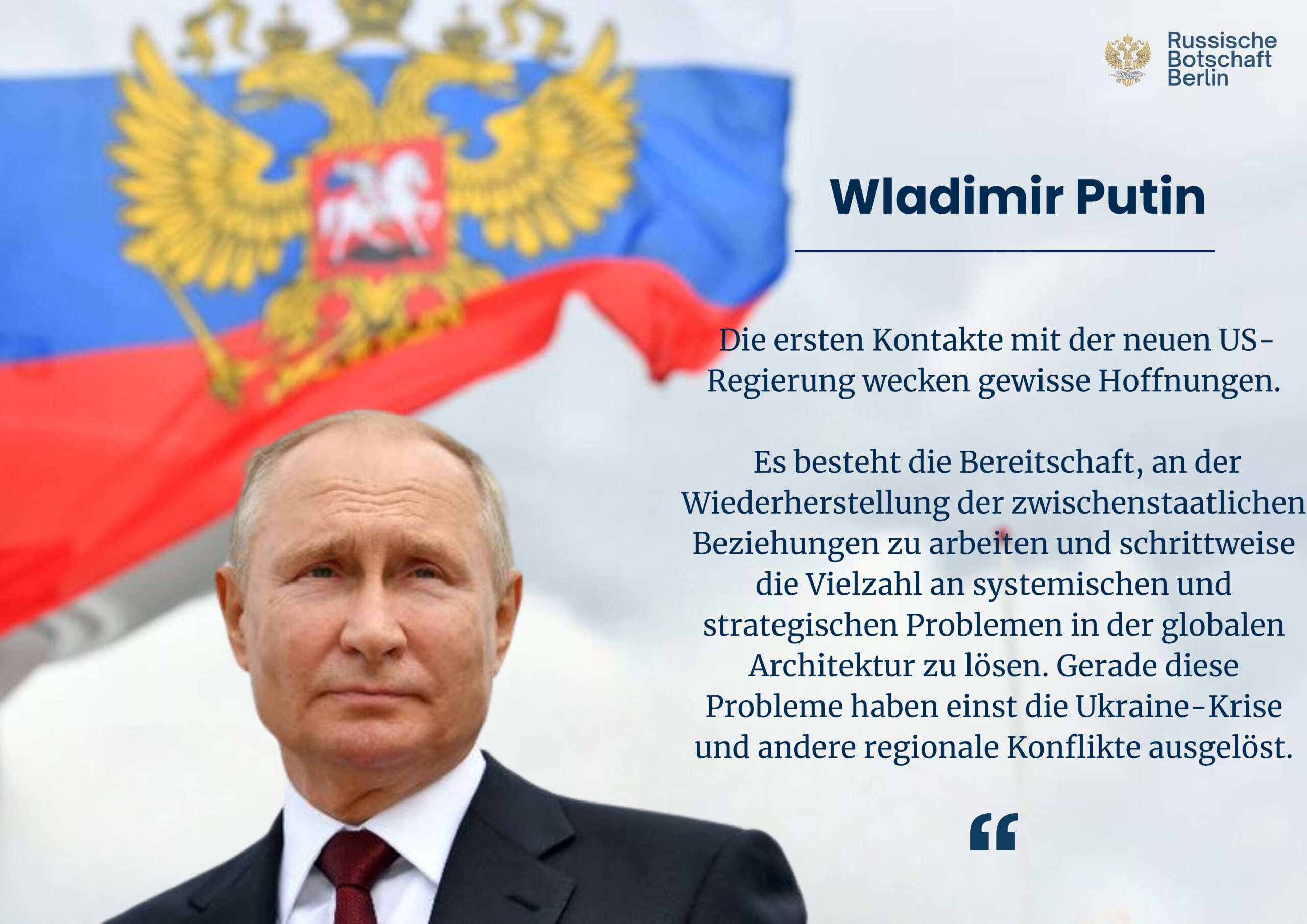 Russische Botschaft Berlin

Wladimir Putin

Die ersten Kontakte mit der neuen US-Regierung wecken gewisse Hoffnungen.

Es besteht die Bereitschaft, an der Wiederherstellung der zwischenstaatlichen Beziehungen zu arbeiten und schrittweise die Vielzahl an systemischen und strategischen Problemen in der globalen Architektur zu lösen. Gerade diese Probleme haben einst die Ukraine-Krise und andere regionale Konflikte ausgelöst.

“